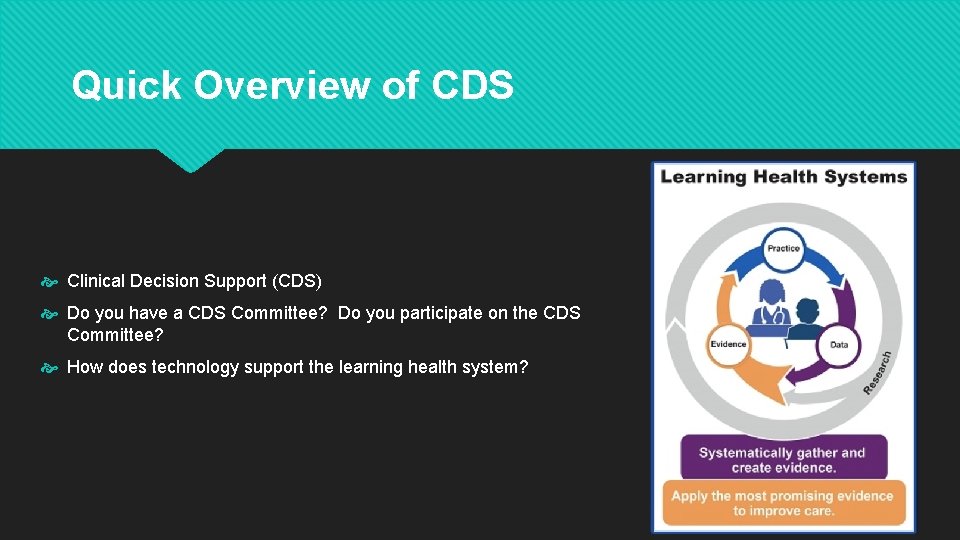 Quick Overview of CDS

Clinical Decision Support (CDS)

Do you have a CDS Committee? Do you participate on the CDS Committee?

How does technology support the learning health system?

Learning Health Systems

Practice

Evidence

Data

Research

Systematically gather and create evidence.

Apply the most promising evidence to improve care.